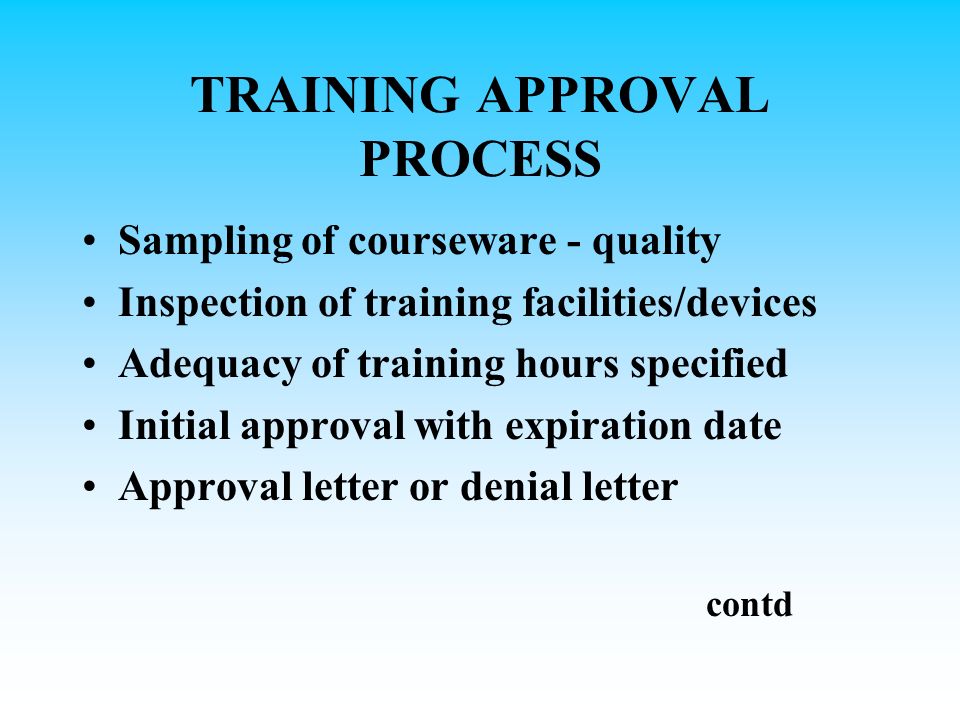 TRAINING APPROVAL PROCESS

• Sampling of courseware - quality
• Inspection of training facilities/devices
• Adequacy of training hours specified
• Initial approval with expiration date
• Approval letter or denial letter

contd